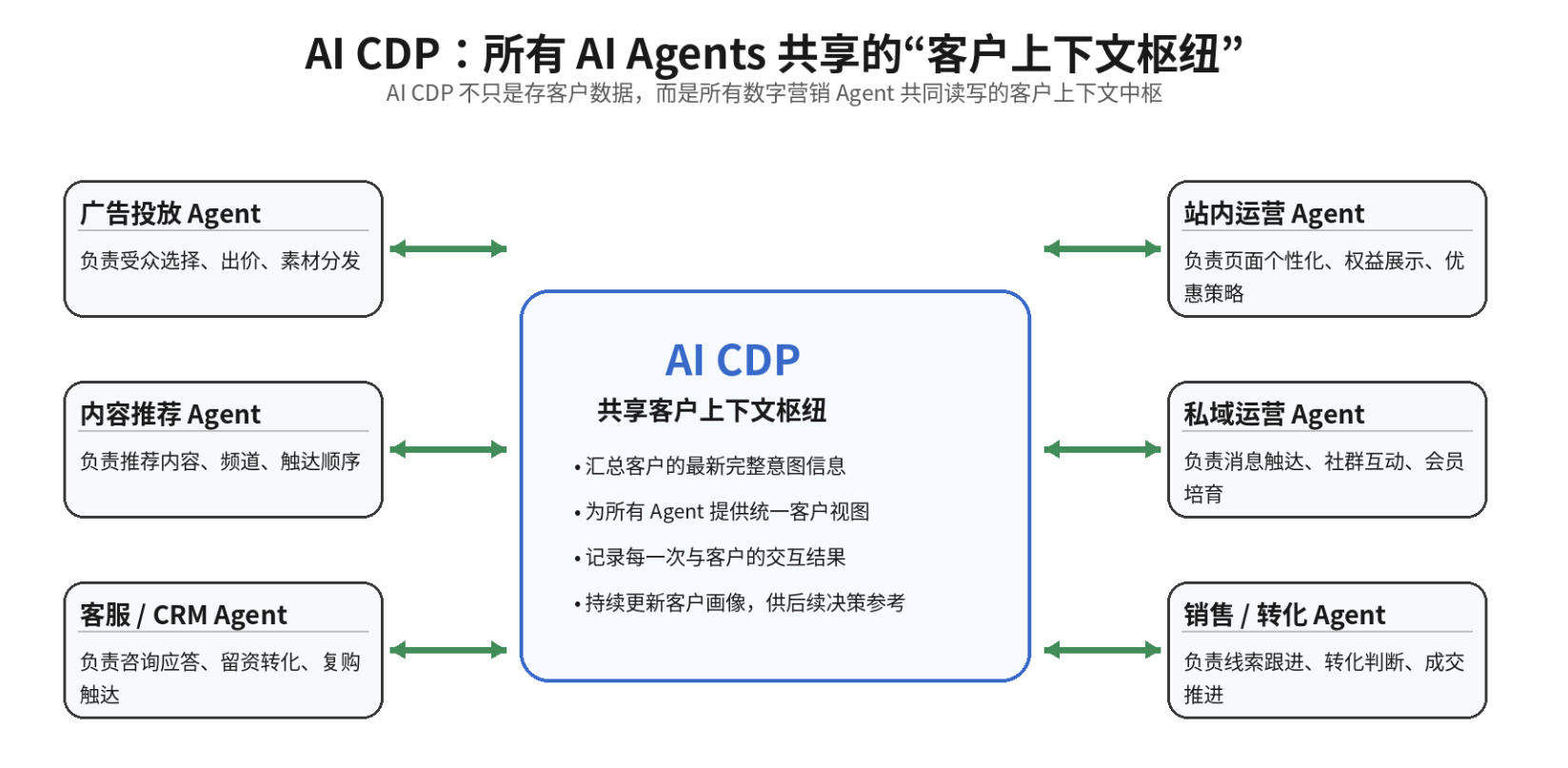 AI CDP：所有 AI Agents 共享的“客户上下文枢纽”

AI CDP 不只是存客户数据，而是所有数字营销 Agent 共同读写的客户上下文中枢

广告投放 Agent

负责受众选择、出价、素材分发

内容推荐 Agent

负责推荐内容、频道、触达顺序

客服 / CRM Agent

负责咨询应答、留资转化、复购触达

AI CDP

共享客户上下文枢纽

• 汇总客户的最新完整意图信息

• 为所有 Agent 提供统一客户视图

• 记录每一次与客户的交互结果

• 持续更新客户画像，供后续决策参考

站内运营 Agent

负责页面个性化、权益展示、优惠策略

私域运营 Agent

负责消息触达、社群互动、会员培育

销售 / 转化 Agent

负责线索跟进、转化判断、成交推进